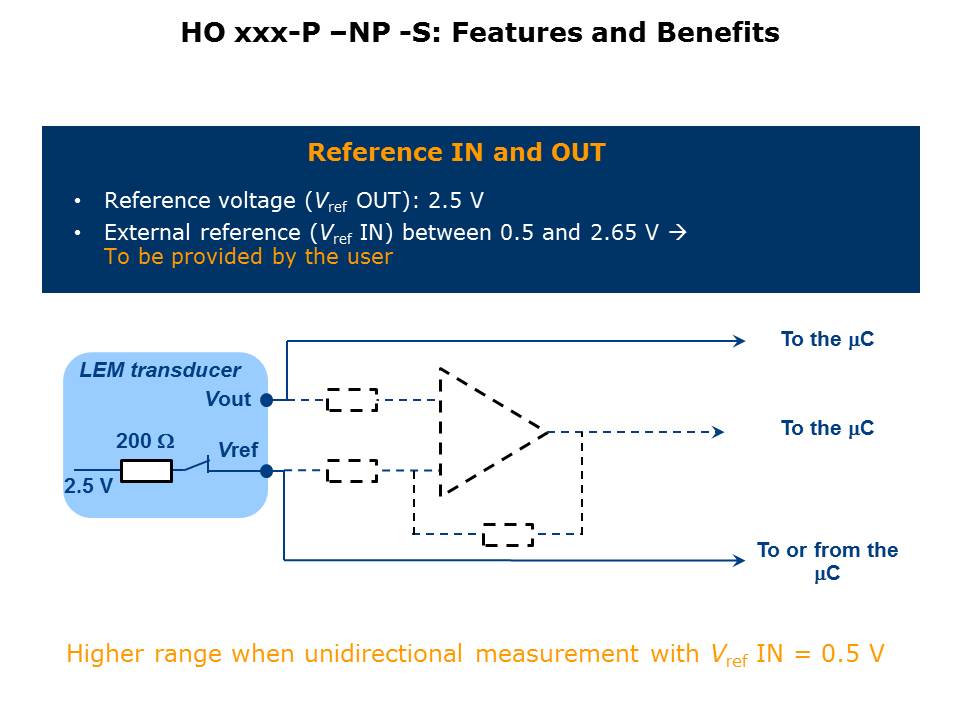 HO xxx-P –NP -S: Features and Benefits

Reference IN and OUT

• Reference voltage ($V_{ref}$ OUT): 2.5 V
• External reference ($V_{ref}$ IN) between 0.5 and 2.65 V → To be provided by the user

LEM transducer
Vout
200 Ω
Vref
2.5 V

To the µC
To the µC
To or from the µC

Higher range when unidirectional measurement with $V_{ref}$ IN = 0.5 V